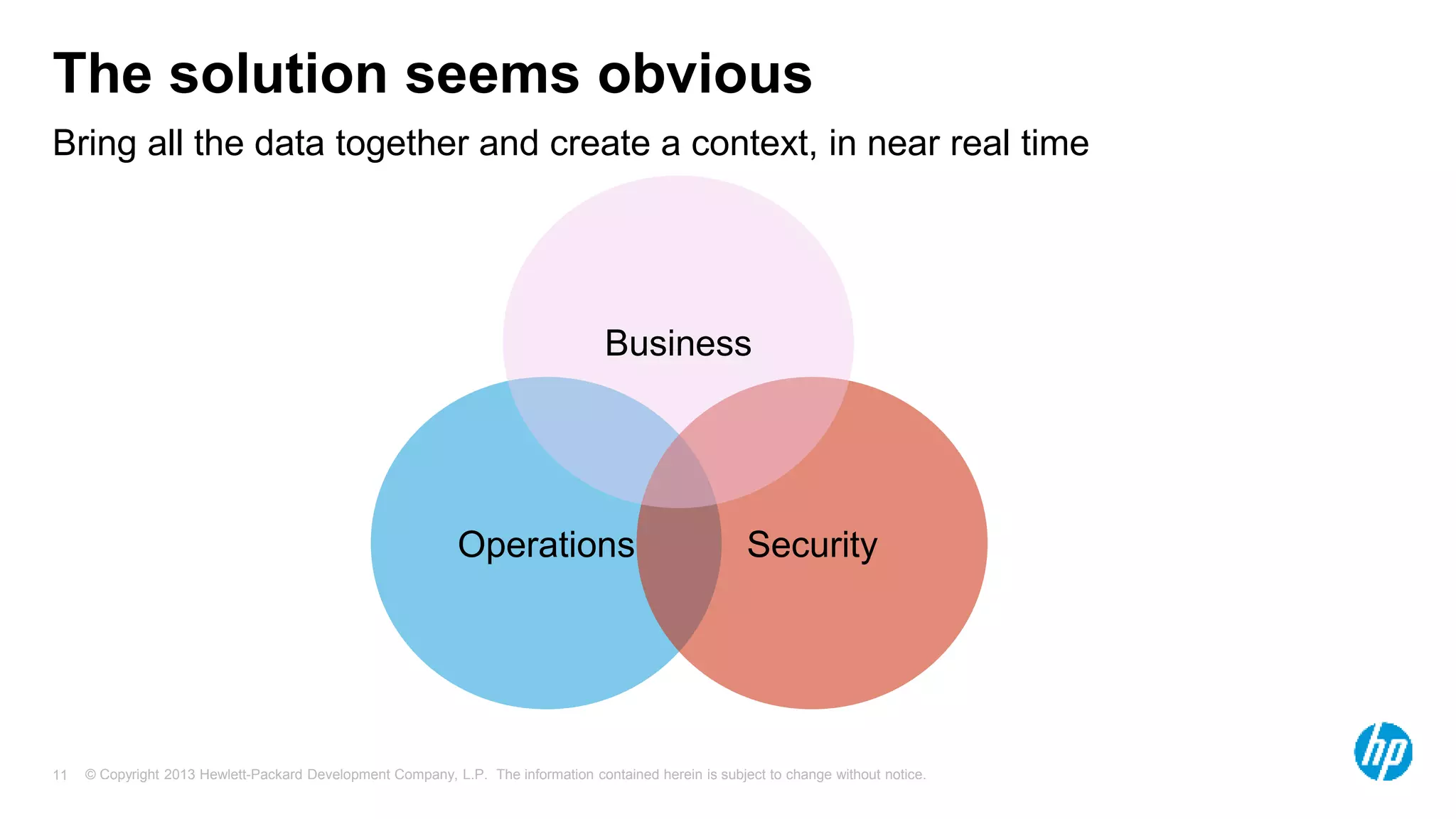 The solution seems obvious

Bring all the data together and create a context, in near real time

Business

Operations

Security

11 © Copyright 2013 Hewlett-Packard Development Company, L.P. The information contained herein is subject to change without notice.

hp